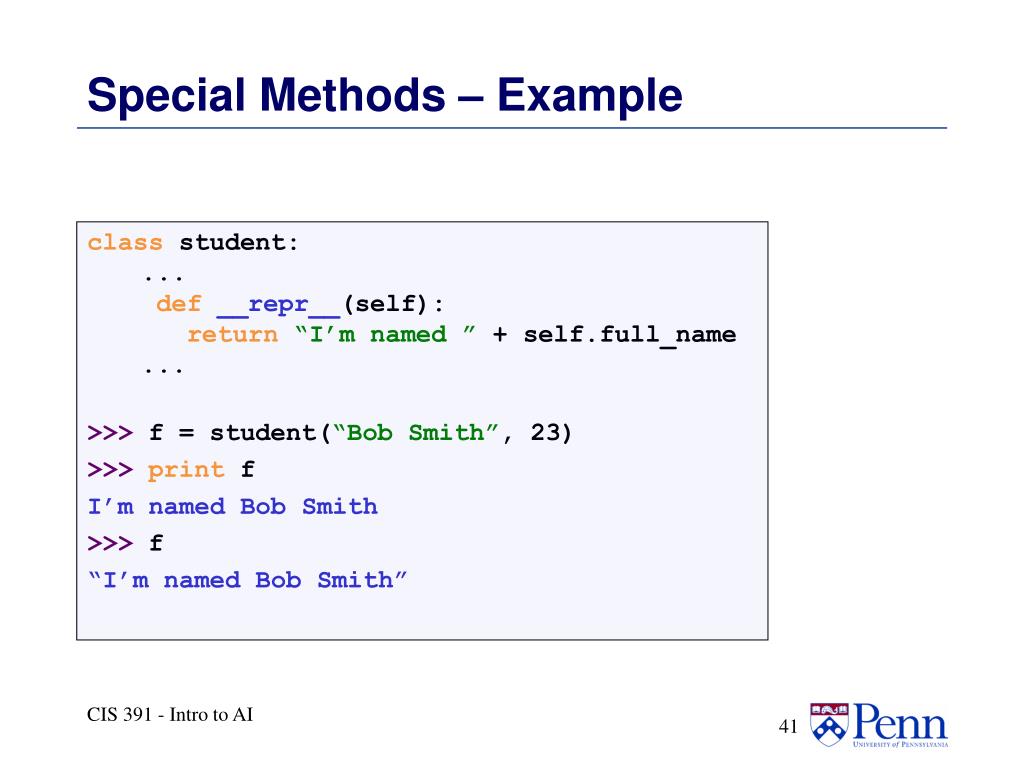 Special Methods – Example

class student:
    ...
    def __repr__(self):
      return “I’m named ” + self.full_name
    ...

>>> f = student(“Bob Smith”, 23)
>>> print f
I’m named Bob Smith
>>> f
“I’m named Bob Smith”

CIS 391 - Intro to AI

41

Penn
University of Pennsylvania